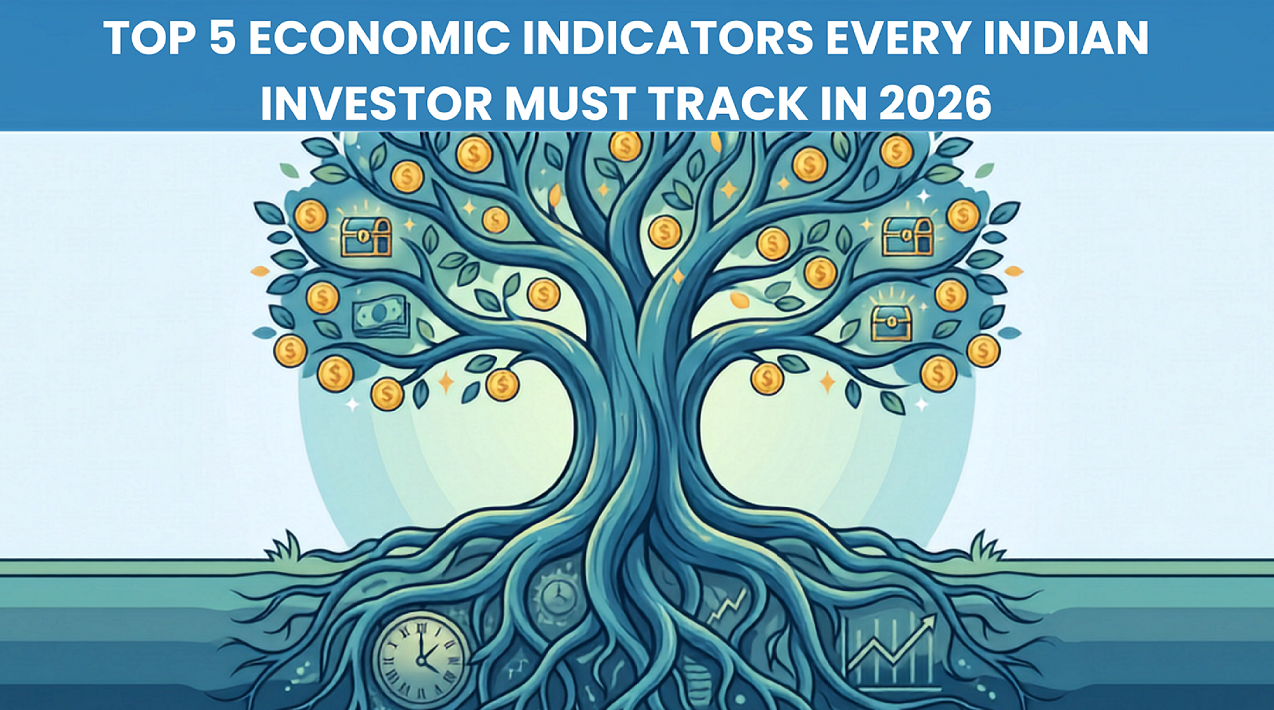 TOP 5 ECONOMIC INDICATORS EVERY INDIAN INVESTOR MUST TRACK IN 2026